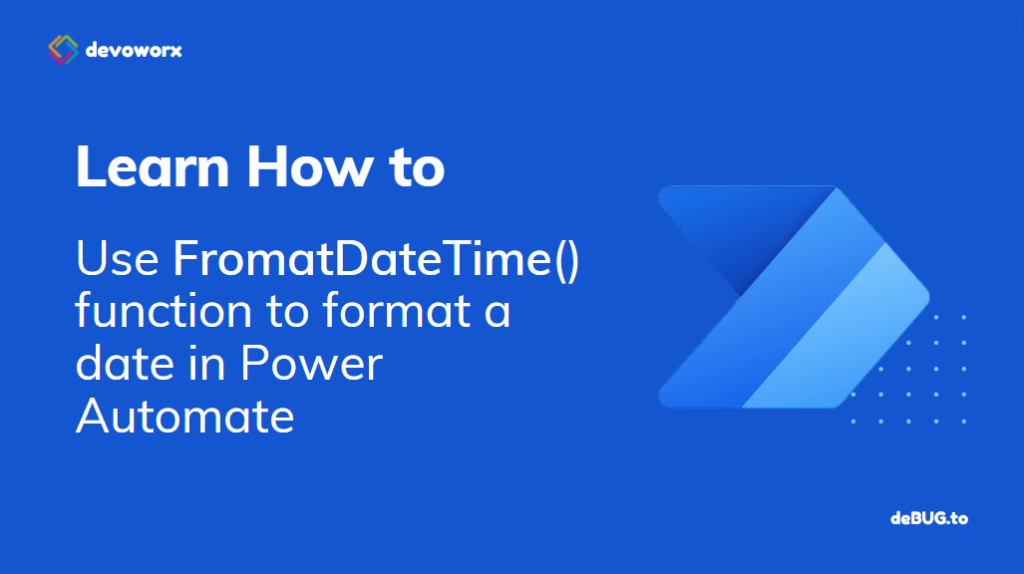 devoworx

Learn How to

Use FromatDateTime() function to format a date in Power Automate

deBUG.to